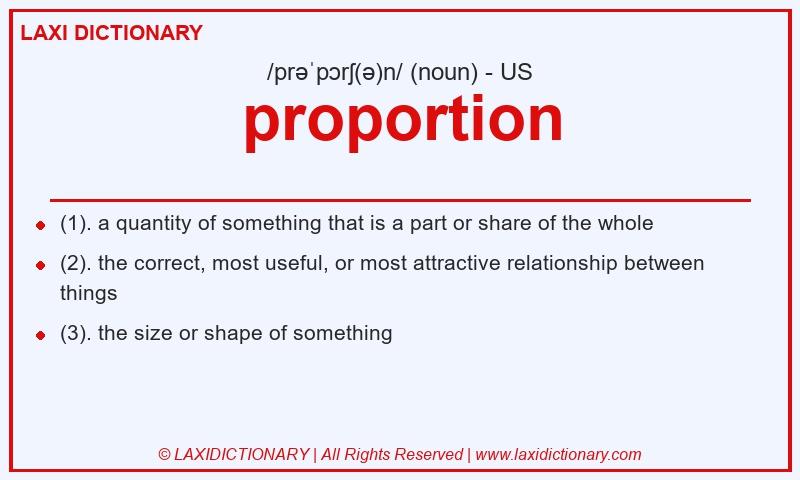 LAXI DICTIONARY

/prəˈpɔrʃ(ə)n/ (noun) - US

proportion

- (1). a quantity of something that is a part or share of the whole
- (2). the correct, most useful, or most attractive relationship between things
- (3). the size or shape of something

© LAXIDICTIONARY | All Rights Reserved | www.laxidictionary.com